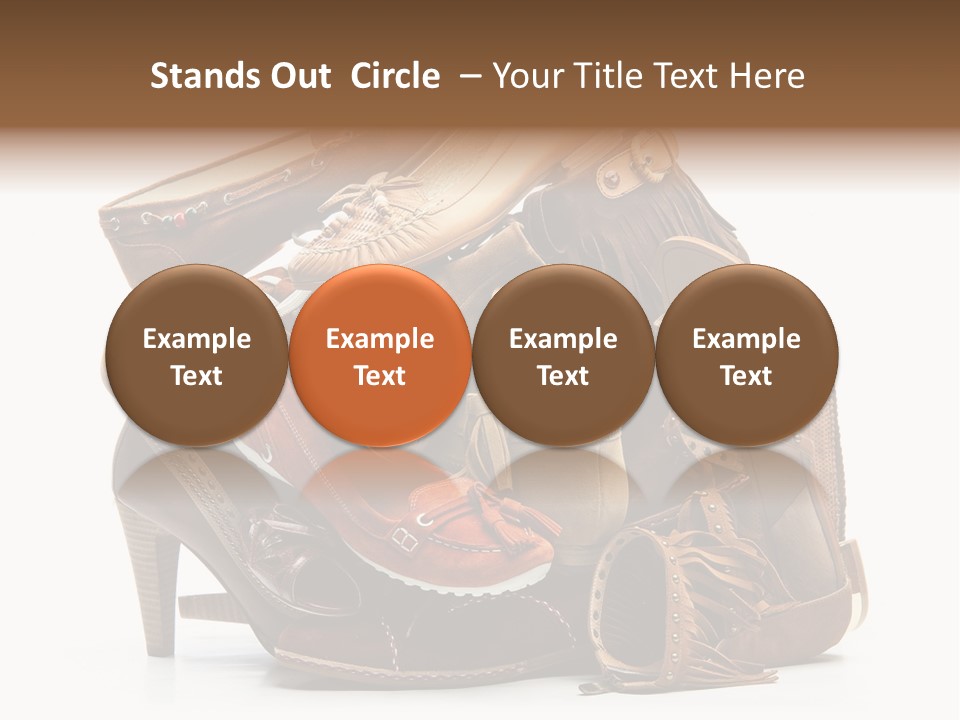 Stands Out Circle – Your Title Text Here

Example Text

Example Text

Example Text

Example Text